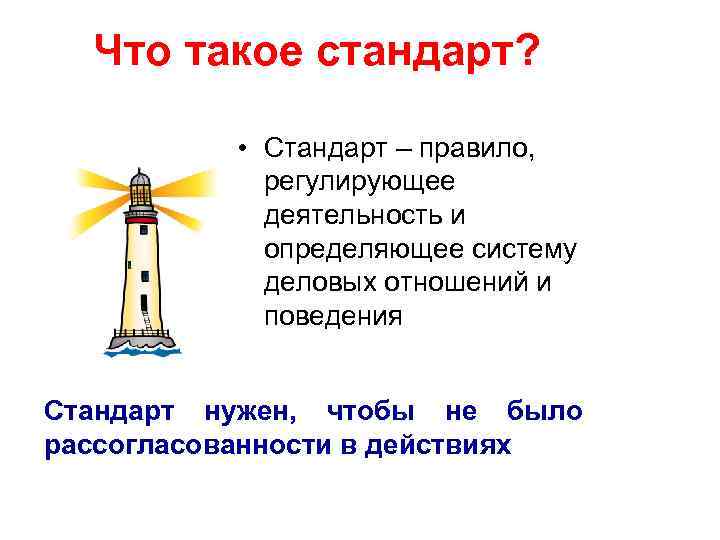 Что такое стандарт?

• Стандарт – правило, регулирующее деятельность и определяющее систему деловых отношений и поведения

Стандарт нужен, чтобы не было рассогласованности в действиях